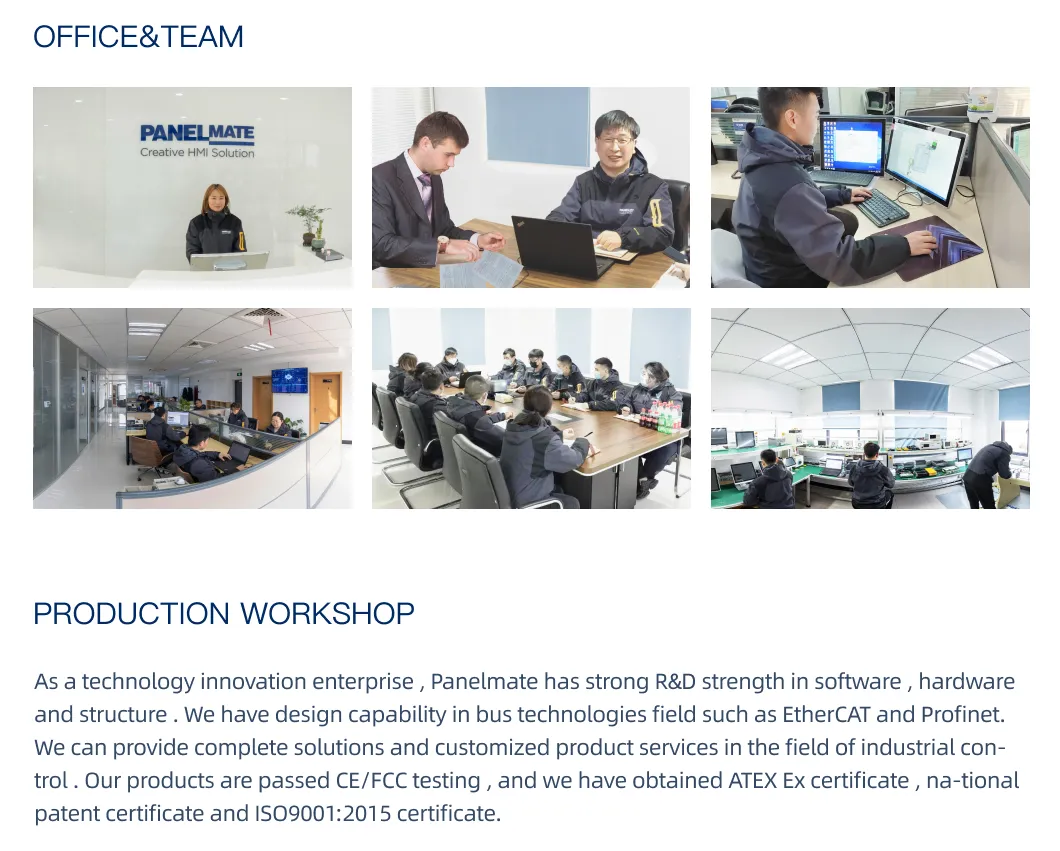 OFFICE&TEAM

PANELMATE
Creative HMI Solution

PRODUCTION WORKSHOP

As a technology innovation enterprise , Panelmate has strong R&D strength in software , hardware and structure . We have design capability in bus technologies field such as EtherCAT and Profinet. We can provide complete solutions and customized product services in the field of industrial control . Our products are passed CE/FCC testing , and we have obtained ATEX Ex certificate , na-tional patent certificate and ISO9001:2015 certificate.